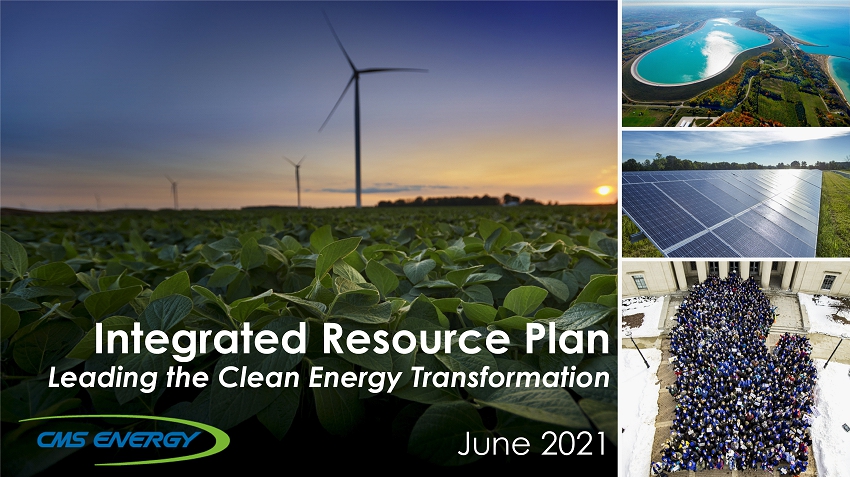 Integrated Resource Plan
Leading the Clean Energy Transformation

CMS ENERGY

June 2021